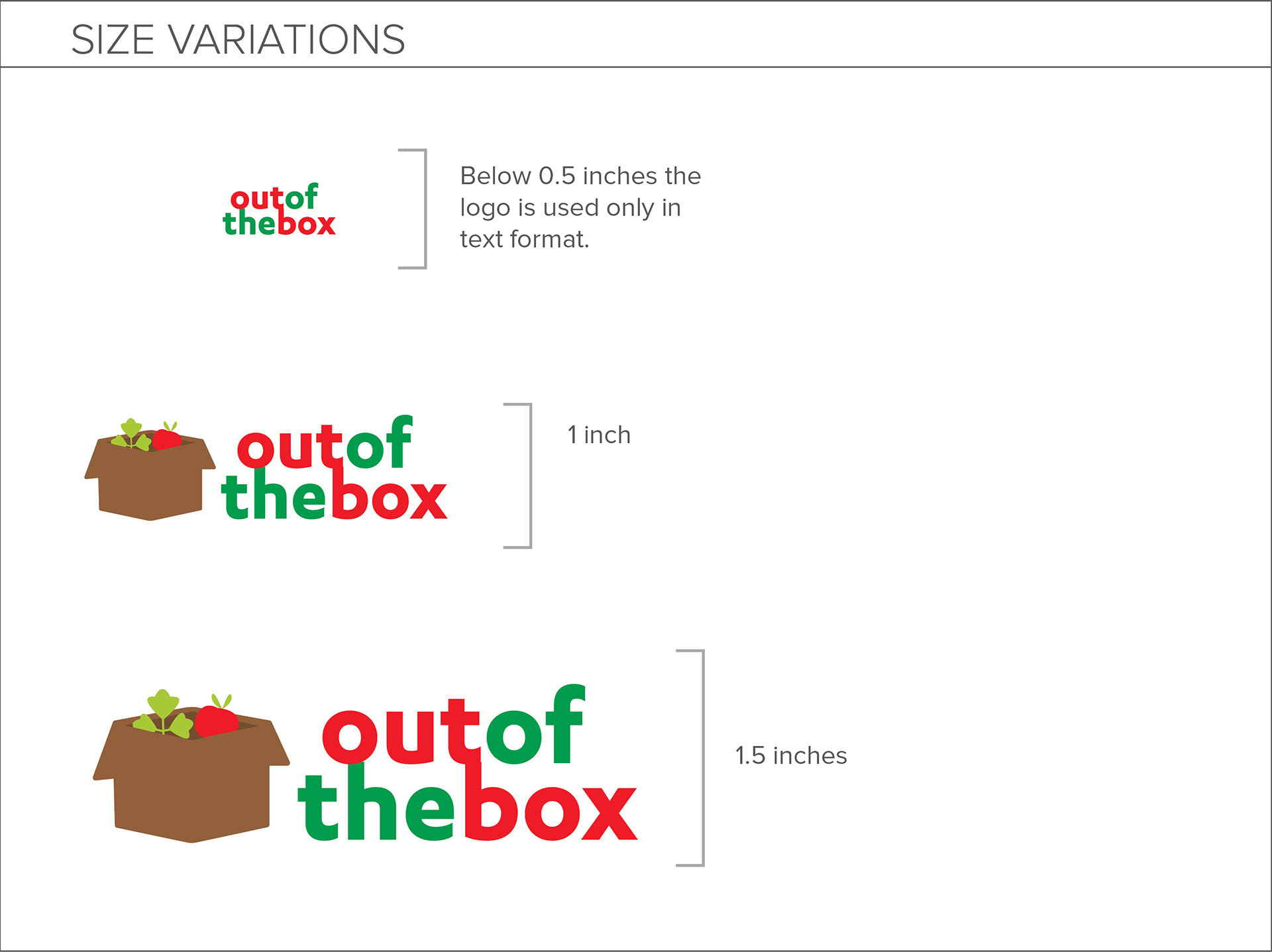 SIZE VARIATIONS

outof
thebox

Below 0.5 inches the logo is used only in text format.

outof
thebox

1 inch

outof
thebox

1.5 inches